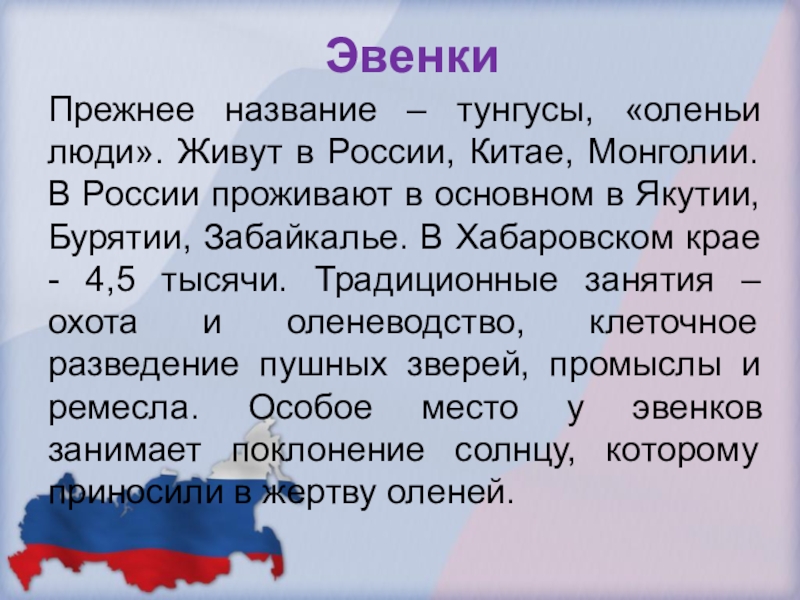 Эвенки

Прежнее название – тунгусы, «оленьи люди». Живут в России, Китае, Монголии. В России проживают в основном в Якутии, Бурятии, Забайкалье. В Хабаровском крае - 4,5 тысячи. Традиционные занятия – охота и оленеводство, клеточное разведение пушных зверей, промыслы и ремесла. Особое место у эвенков занимает поклонение солнцу, которому приносили в жертву оленей.